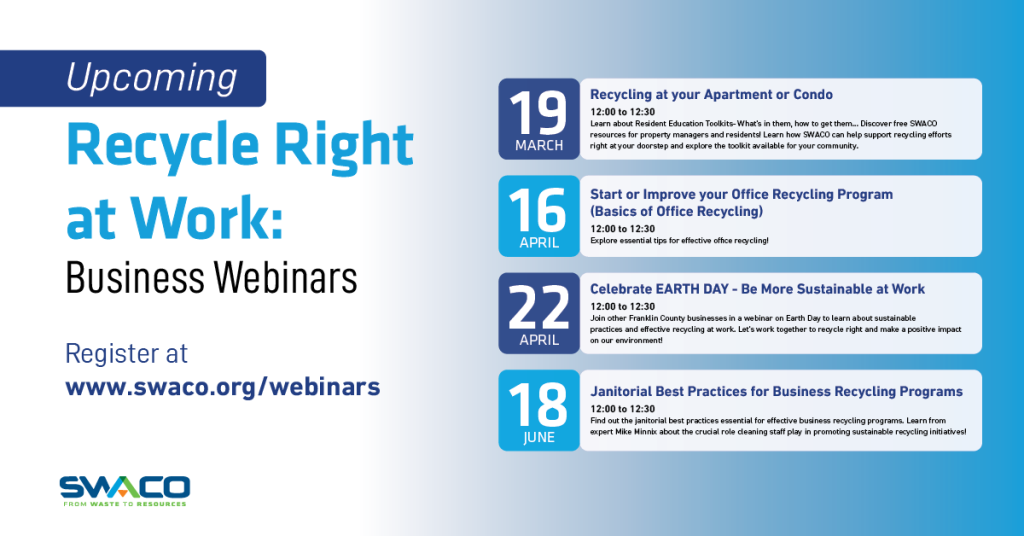 Upcoming

Recycle Right at Work:

Business Webinars

Register at
www.swaco.org/webinars

SWACO
FROM WASTE TO RESOURCES

19
MARCH

Recycling at your Apartment or Condo
12:00 to 12:30
Learn about Resident Education Toolkits- What's in them, how to get them... Discover free SWACO resources for property managers and residents! Learn how SWACO can help support recycling efforts right at your doorstep and explore the toolkit available for your community.

16
APRIL

Start or Improve your Office Recycling Program (Basics of Office Recycling)
12:00 to 12:30
Explore essential tips for effective office recycling!

22
APRIL

Celebrate EARTH DAY - Be More Sustainable at Work
12:00 to 12:30
Join other Franklin County businesses in a webinar on Earth Day to learn about sustainable practices and effective recycling at work. Let's work together to recycle right and make a positive impact on our environment!

18
JUNE

Janitorial Best Practices for Business Recycling Programs
12:00 to 12:30
Find out the janitorial best practices essential for effective business recycling programs. Learn from expert Mike Minnix about the crucial role cleaning staff play in promoting sustainable recycling initiatives!